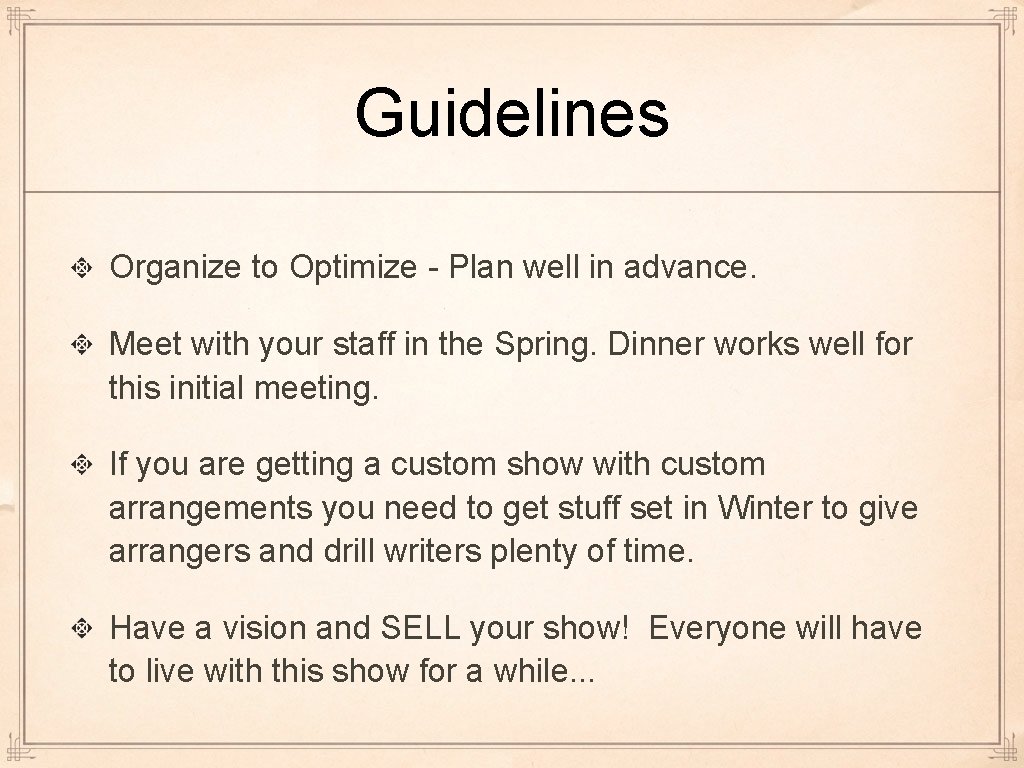 Guidelines

Organize to Optimize - Plan well in advance.

Meet with your staff in the Spring. Dinner works well for this initial meeting.

If you are getting a custom show with custom arrangements you need to get stuff set in Winter to give arrangers and drill writers plenty of time.

Have a vision and SELL your show! Everyone will have to live with this show for a while...